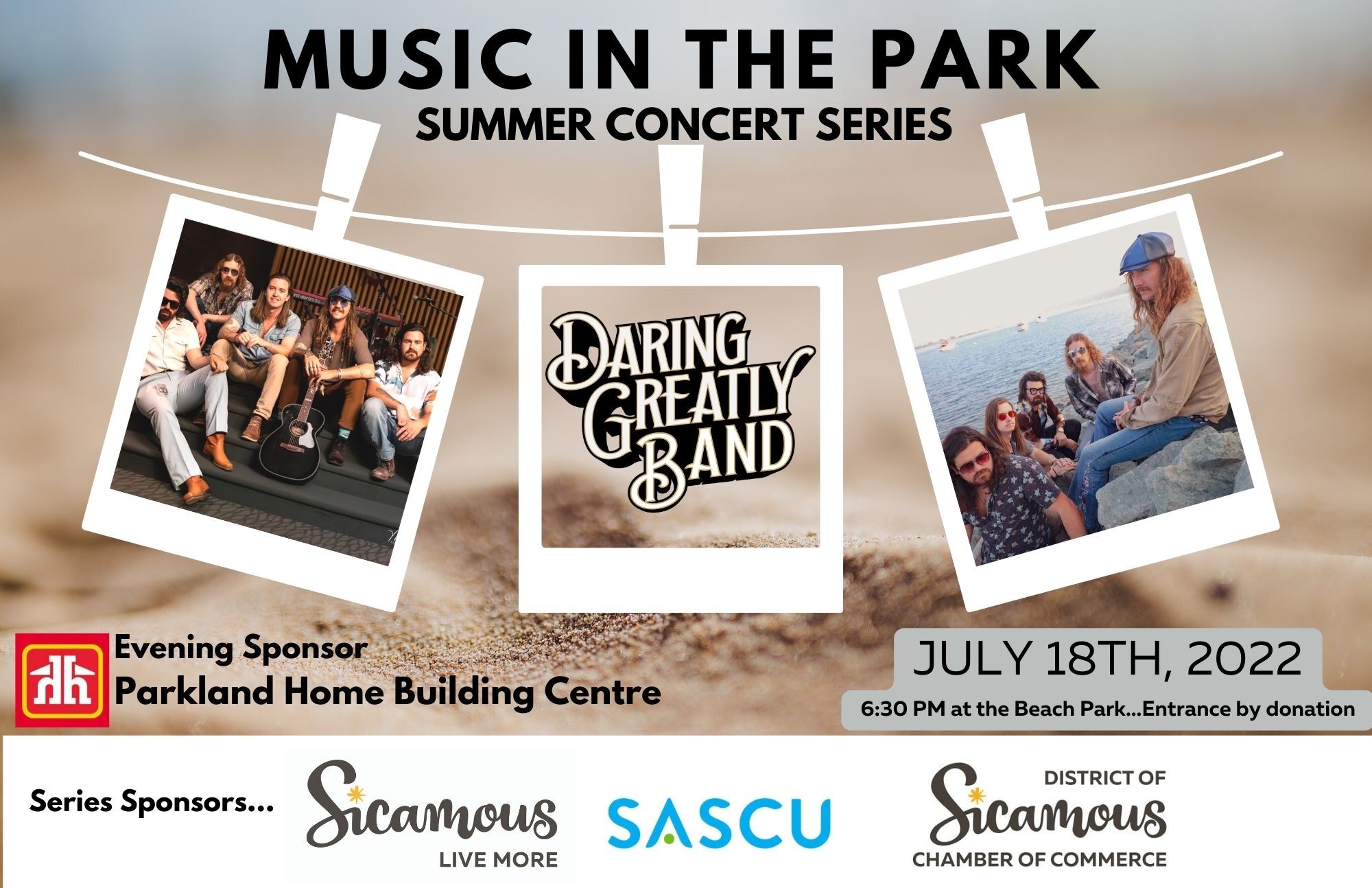 MUSIC IN THE PARK
SUMMER CONCERT SERIES

DARING GREATLY BAND

Evening Sponsor
Parkland Home Building Centre

JULY 18TH, 2022
6:30 PM at the Beach Park...Entrance by donation

Series Sponsors...

Sicamous
LIVE MORE

SASCU

DISTRICT OF
Sicamous
CHAMBER OF COMMERCE